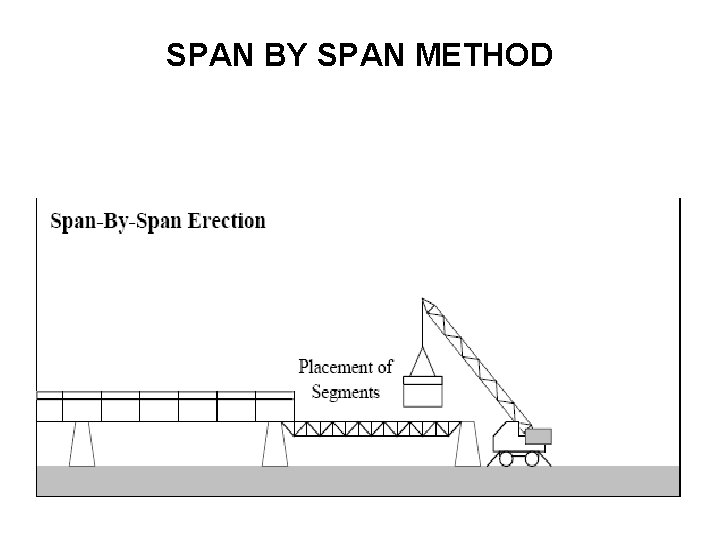 SPAN BY SPAN METHOD

Span-By-Span Erection

Placement of Segments